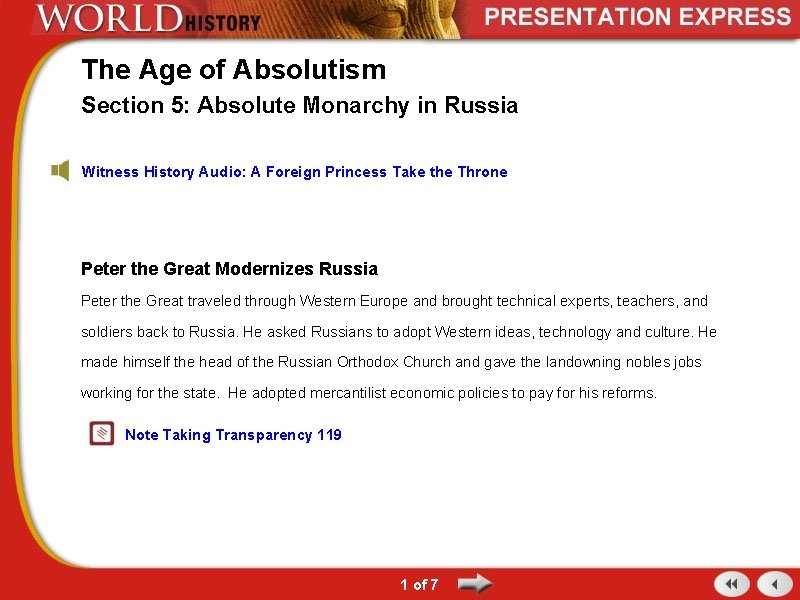 WORLD HISTORY

PRESENTATION EXPRESS

The Age of Absolutism

Section 5: Absolute Monarchy in Russia

Witness History Audio: A Foreign Princess Take the Throne

Peter the Great Modernizes Russia

Peter the Great traveled through Western Europe and brought technical experts, teachers, and soldiers back to Russia. He asked Russians to adopt Western ideas, technology and culture. He made himself the head of the Russian Orthodox Church and gave the landowning nobles jobs working for the state. He adopted mercantilist economic policies to pay for his reforms.

Note Taking Transparency 119

1 of 7